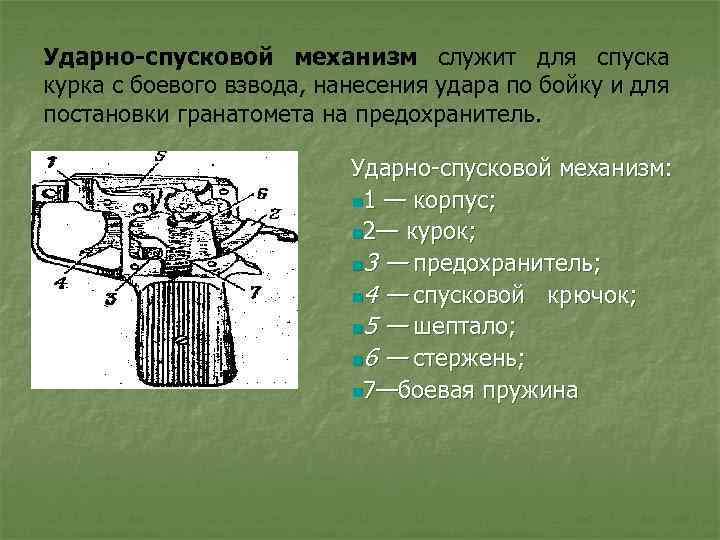 Ударно-спусковой механизм служит для спуска курка с боевого взвода, нанесения удара по бойку и для постановки гранатомета на предохранитель.

1
5
6
2
4
3
7

Ударно-спусковой механизм:
1 — корпус;
2— курок;
3 — предохранитель;
4 — спусковой крючок;
5 — шептало;
6 — стержень;
7—боевая пружина